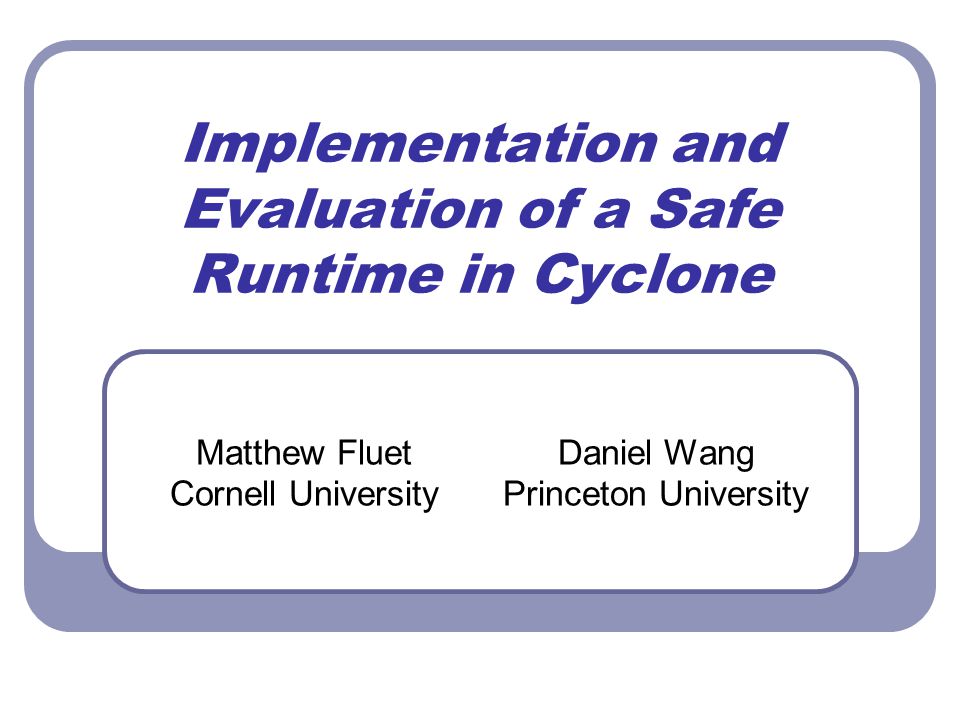 Implementation and Evaluation of a Safe Runtime in Cyclone

Matthew Fluet
Cornell University

Daniel Wang
Princeton University